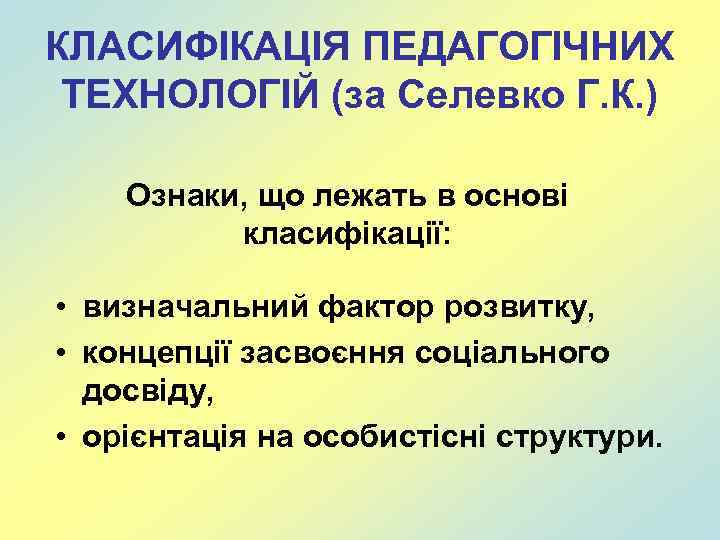 КЛАСИФІКАЦІЯ ПЕДАГОГІЧНИХ ТЕХНОЛОГІЙ (за Селевко Г.К.)

Ознаки, що лежать в основі класифікації:

• визначальний фактор розвитку,
• концепції засвоєння соціального досвіду,
• орієнтація на особистісні структури.